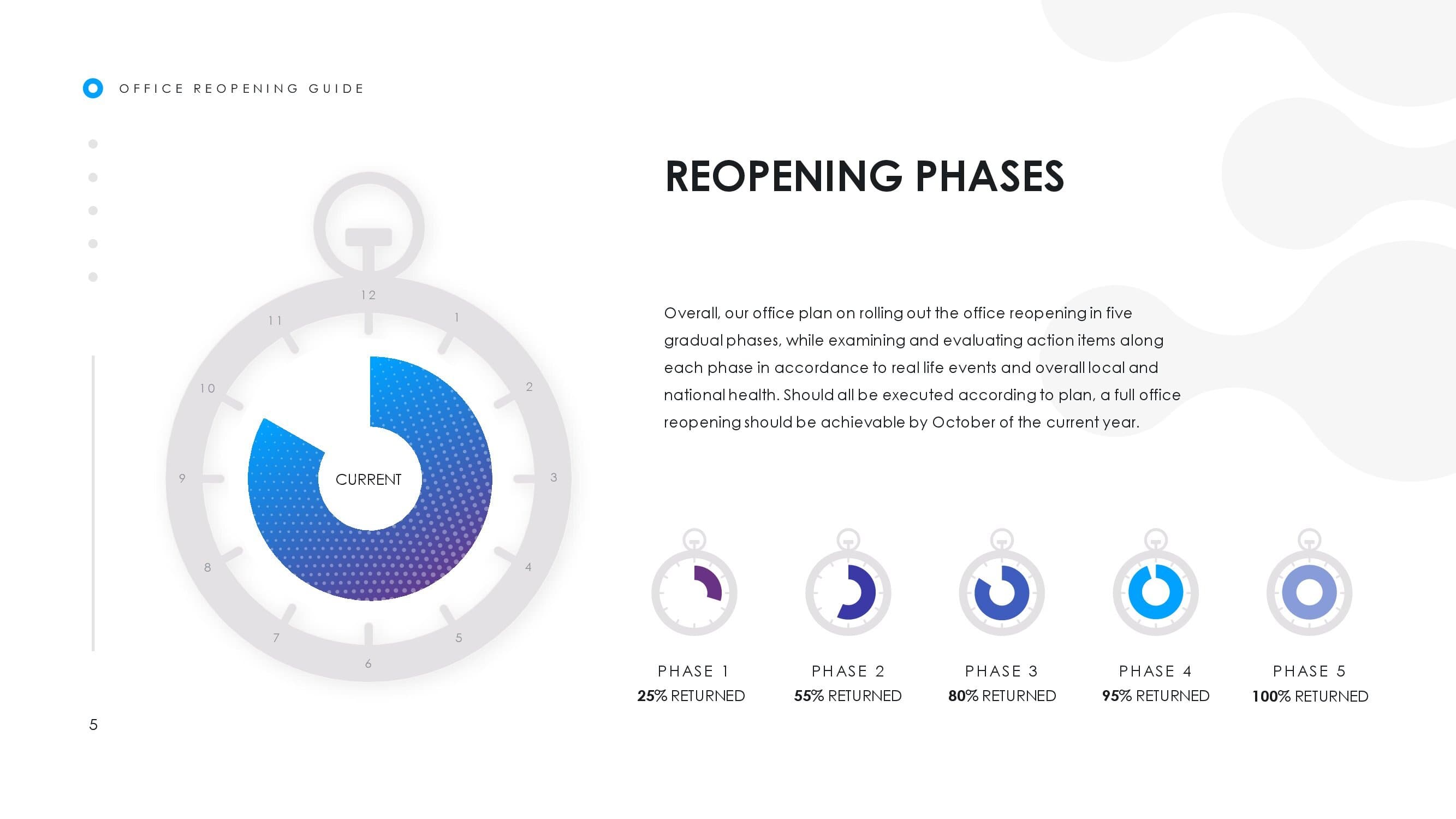 OFFICE REOPENING GUIDE

12
1
2
3
4
5
6
7
8
9
10
11

CURRENT

REOPENING PHASES

Overall, our office plan on rolling out the office reopening in five gradual phases, while examining and evaluating action items along each phase in accordance to real life events and overall local and national health. Should all be executed according to plan, a full office reopening should be achievable by October of the current year.

PHASE 1
25% RETURNED

PHASE 2
55% RETURNED

PHASE 3
80% RETURNED

PHASE 4
95% RETURNED

PHASE 5
100% RETURNED

5